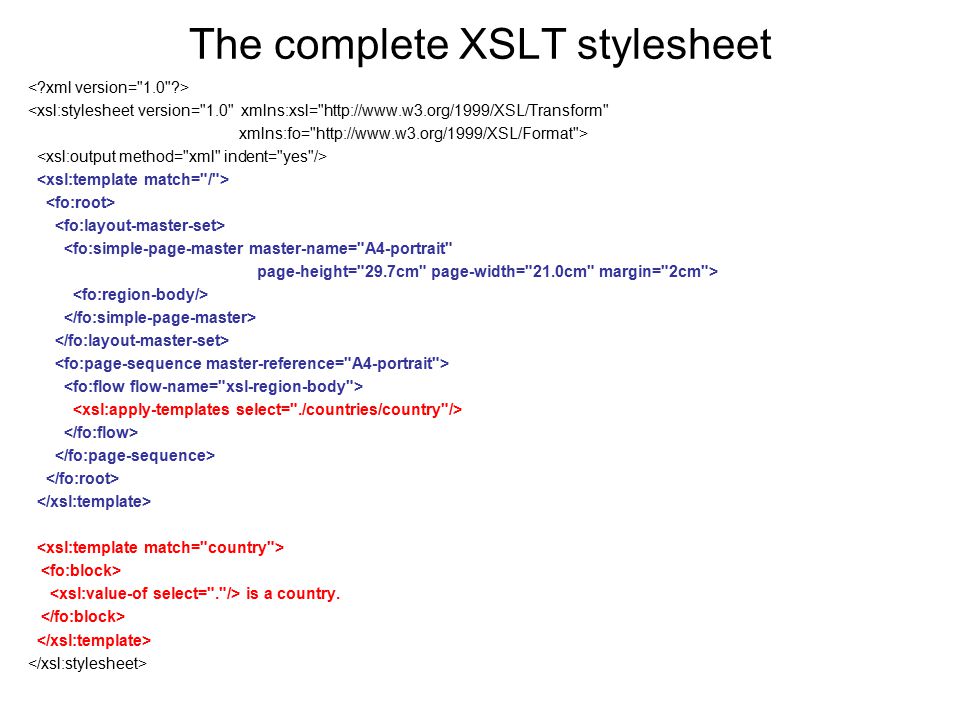 The complete XSLT stylesheet

<?xml version="1.0"?>
<xsl:stylesheet version="1.0" xmlns:xsl="http://www.w3.org/1999/XSL/Transform"
xmlns:fo="http://www.w3.org/1999/XSL/Format">
<xsl:output method="xml" indent="yes"/>
<xsl:template match="/">
<fo:root>
<fo:layout-master-set>
<fo:simple-page-master master-name="A4-portrait"
page-height="29.7cm" page-width="21.0cm" margin="2cm">
<fo:region-body/>
</fo:simple-page-master>
</fo:layout-master-set>
<fo:page-sequence master-reference="A4-portrait">
<fo:flow flow-name="xsl-region-body">
<xsl:apply-templates select="./countries/country"/>
</fo:flow>
</fo:page-sequence>
</fo:root>
</xsl:template>

<xsl:template match="country">
<fo:block>
<xsl:value-of select="."/> is a country.
</fo:block>
</xsl:template>
</xsl:stylesheet>